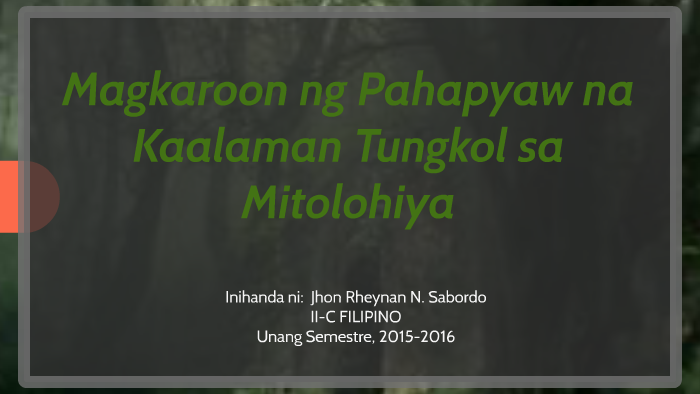 Magkaroon ng Pahapyaw na Kaalaman Tungkol sa Mitolohiya

Inihanda ni: Jhon Rheynan N. Sabordo
II-C FILIPINO
Unang Semestre, 2015-2016